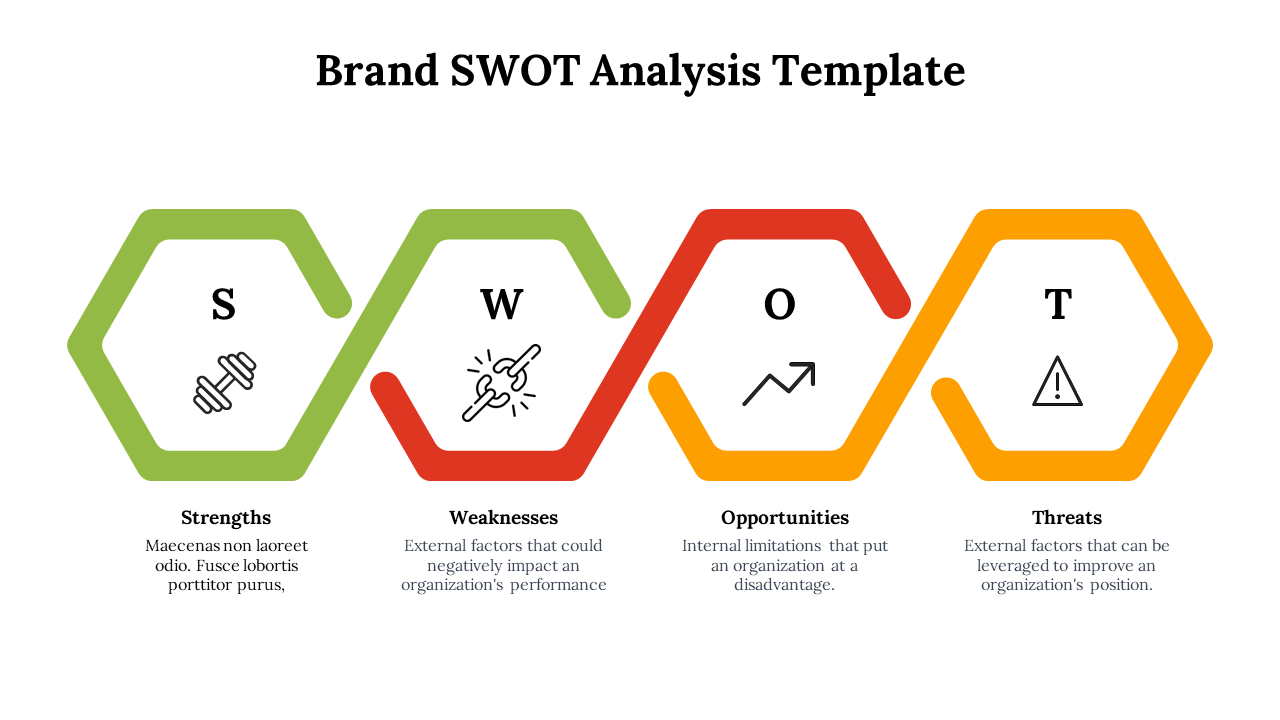 Brand SWOT Analysis Template

S

W

O

T

Strengths

Maecenas non laoreet odio. Fusce lobortis porttitor purus,

Weaknesses

External factors that could negatively impact an organization's performance

Opportunities

Internal limitations that put an organization at a disadvantage.

Threats

External factors that can be leveraged to improve an organization's position.